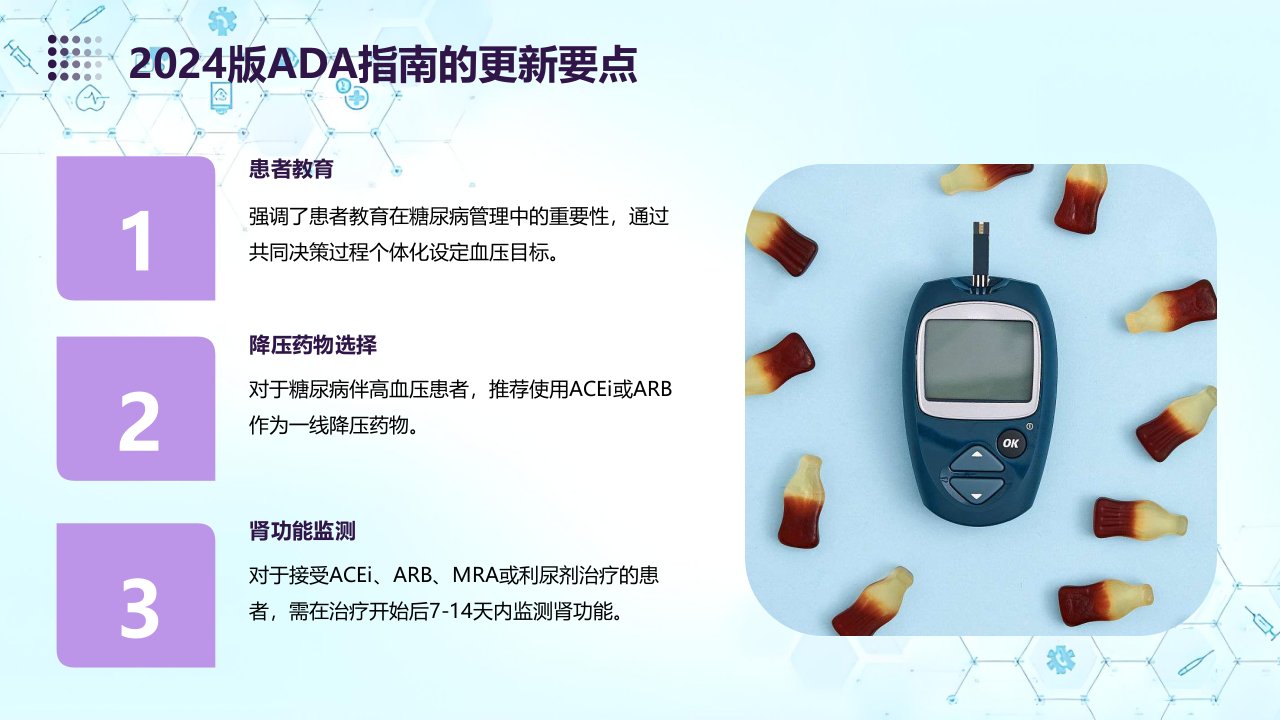 2024版ADA指南的更新要点

1

患者教育

强调了患者教育在糖尿病管理中的重要性，通过共同决策过程个体化设定血压目标。

2

降压药物选择

对于糖尿病伴高血压患者，推荐使用ACEi或ARB作为一线降压药物。

3

肾功能监测

对于接受ACEi、ARB、MRA或利尿剂治疗的患者，需在治疗开始后7-14天内监测肾功能。

OK